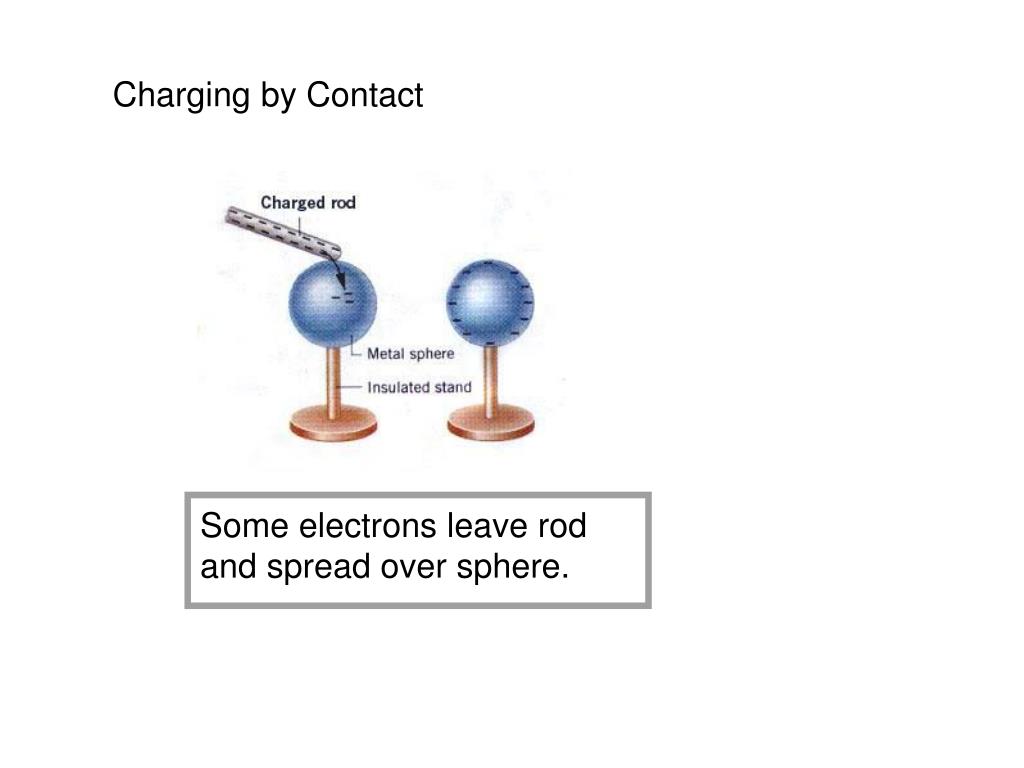 Charging by Contact

Charged rod

Metal sphere

Insulated stand

Some electrons leave rod and spread over sphere.